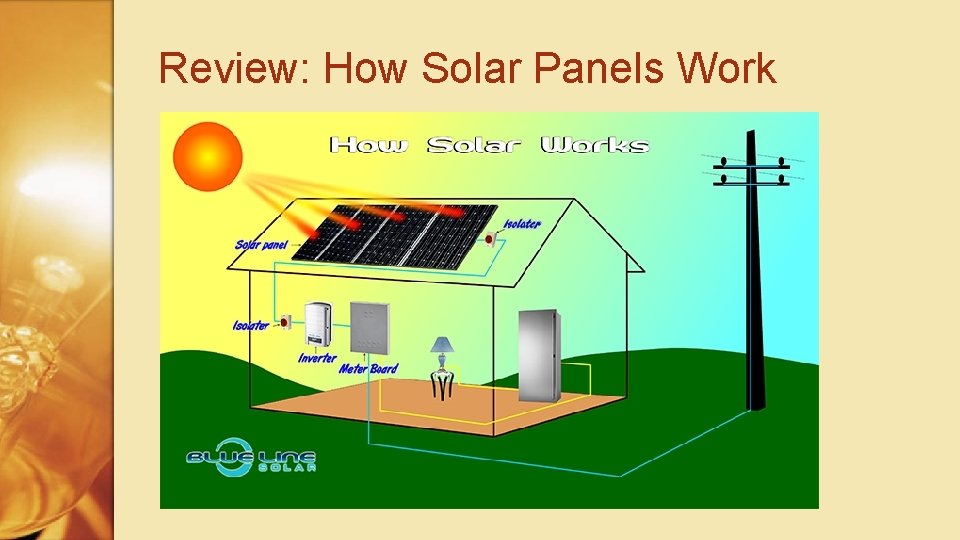 Review: How Solar Panels Work

How Solar Works

Solar panel

Isolater

Isolater

Inverter

Meter Board

BLUE LINE SOLAR